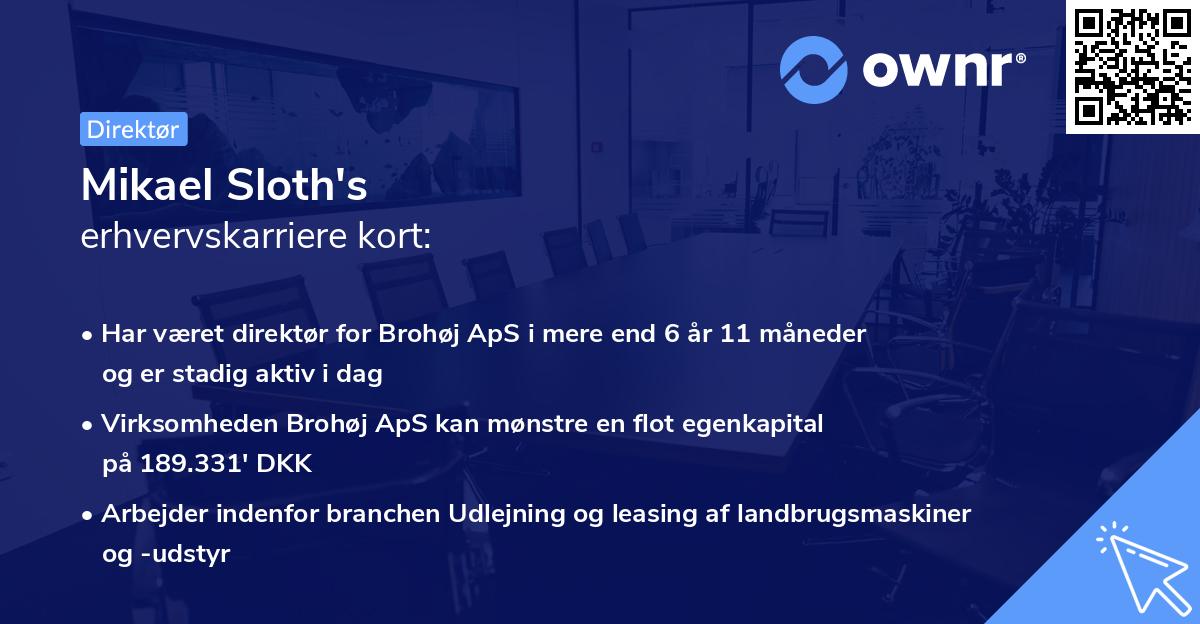 ownr®

Direktør

Mikael Sloth's
erhvervskarriere kort:

• Har været direktør for Brohøj ApS i mere end 6 år 11 måneder og er stadig aktiv i dag

• Virksomheden Brohøj ApS kan mønstre en flot egenkapital på 189.331' DKK

• Arbejder indenfor branchen Udlejning og leasing af landbrugsmaskiner og -udstyr